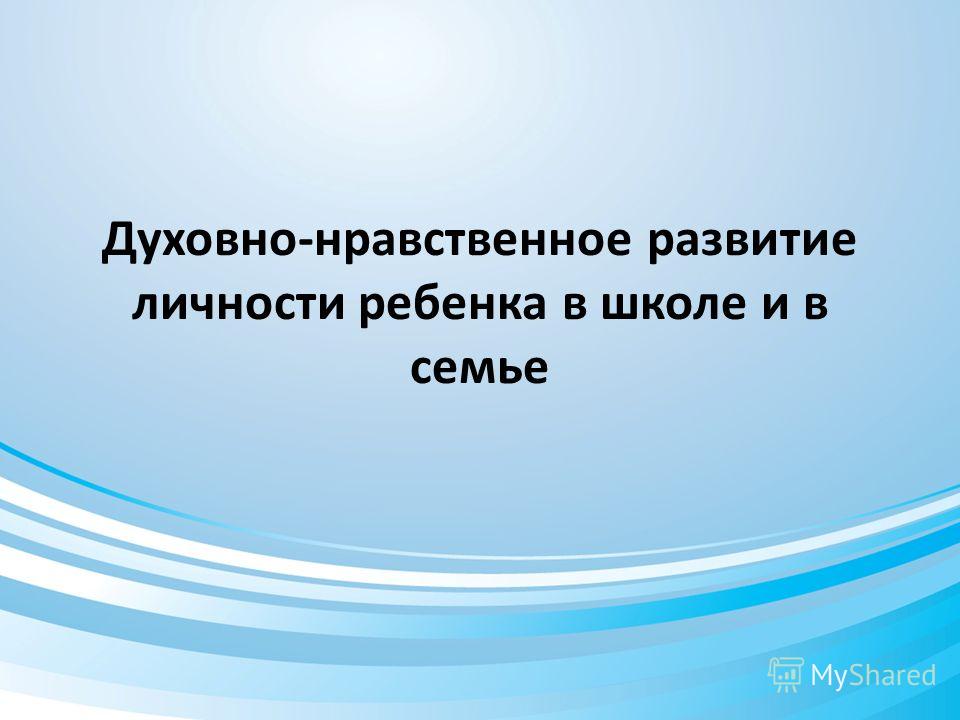 Духовно-нравственное развитие личности ребенка в школе и в семье

MyShared